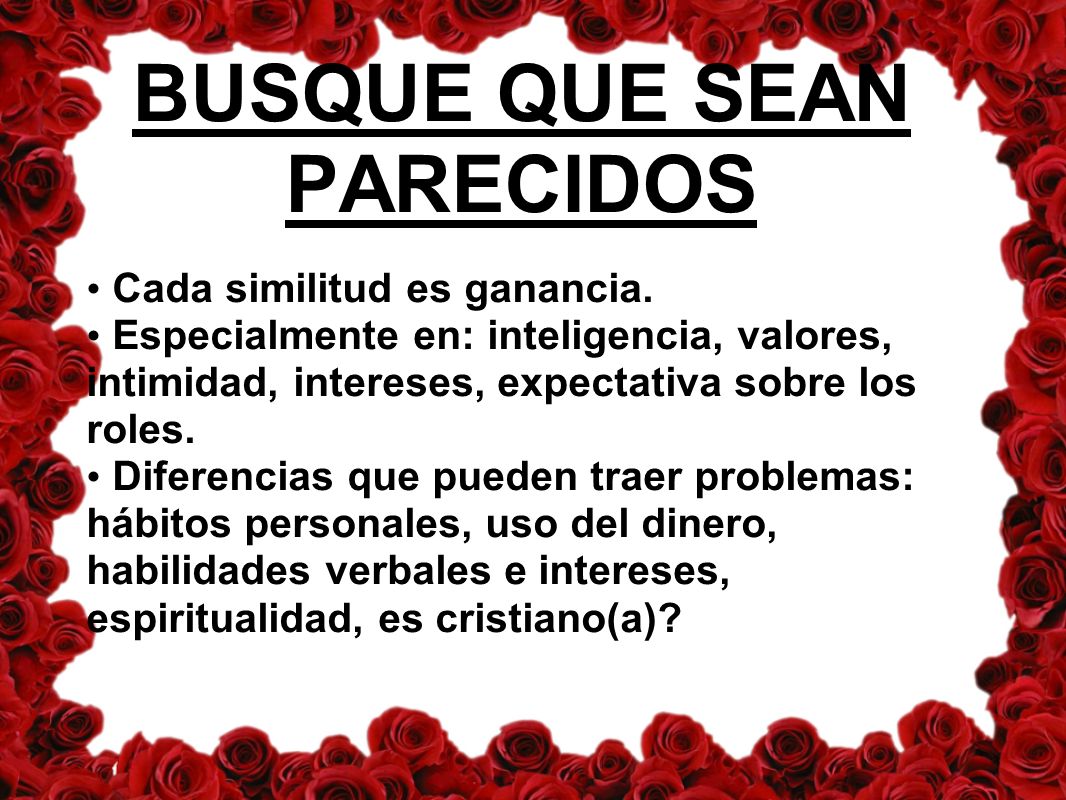 BUSQUE QUE SEAN PARECIDOS

• Cada similitud es ganancia.
• Especialmente en: inteligencia, valores, intimidad, intereses, expectativa sobre los roles.
• Diferencias que pueden traer problemas: hábitos personales, uso del dinero, habilidades verbales e intereses, espiritualidad, es cristiano(a)?